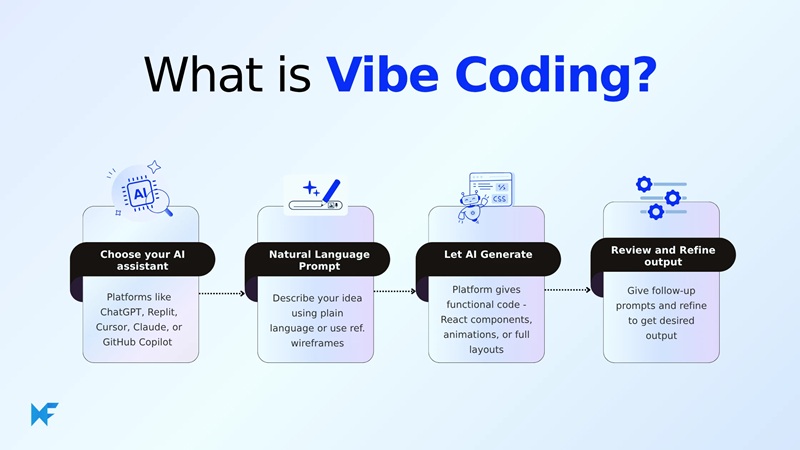 What is Vibe Coding?

AI

Choose your AI assistant

Platforms like ChatGPT, Replit, Cursor, Claude, or GitHub Copilot

Natural Language Prompt

Describe your idea using plain language or use ref. wireframes

</>
CSS

Let AI Generate

Platform gives functional code - React components, animations, or full layouts

Review and Refine output

Give follow-up prompts and refine to get desired output